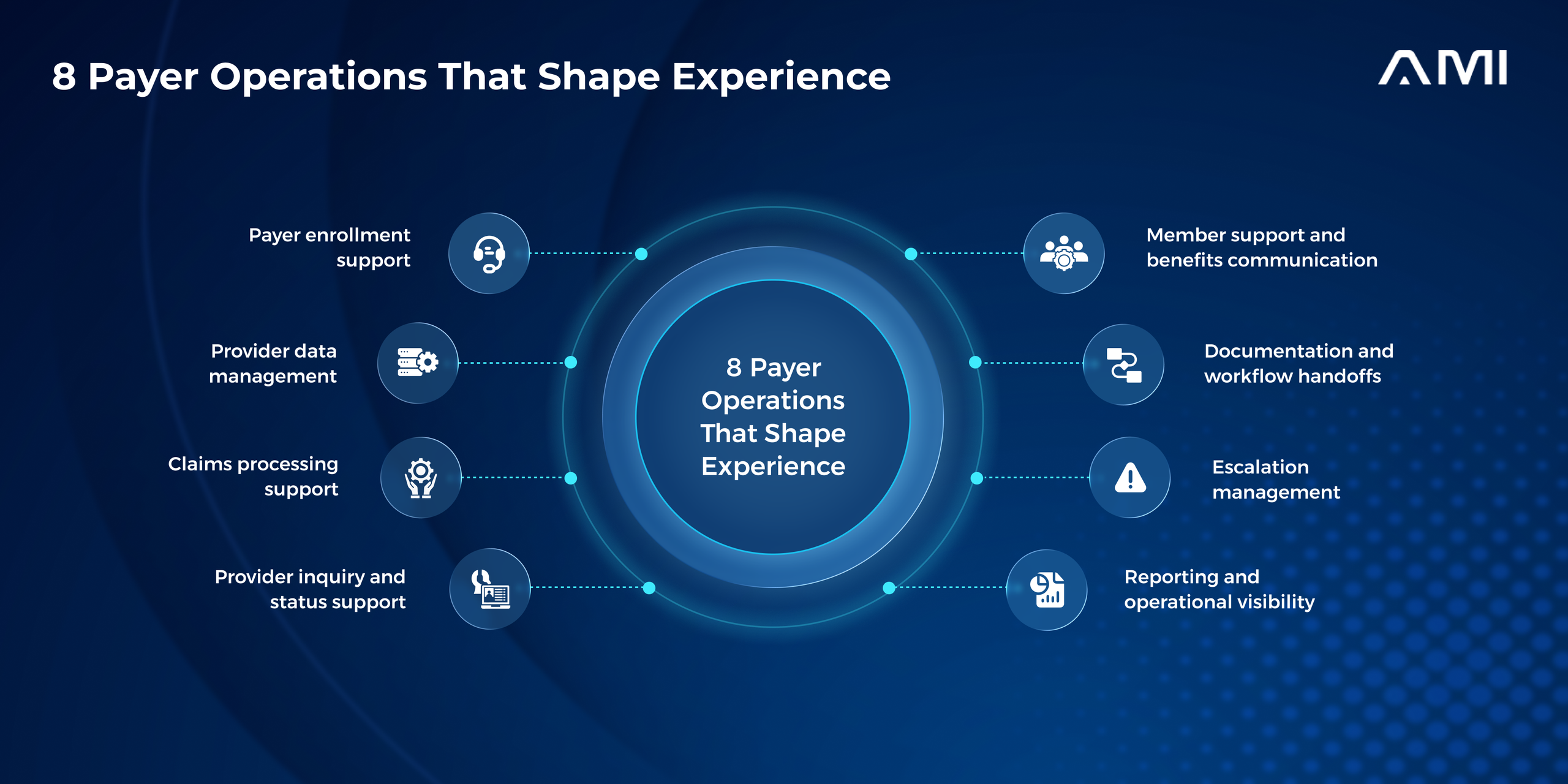 8 Payer Operations That Shape Experience

AMI

Payer enrollment support

Provider data management

Claims processing support

Provider inquiry and status support

8 Payer Operations That Shape Experience

Member support and benefits communication

Documentation and workflow handoffs

Escalation management

Reporting and operational visibility